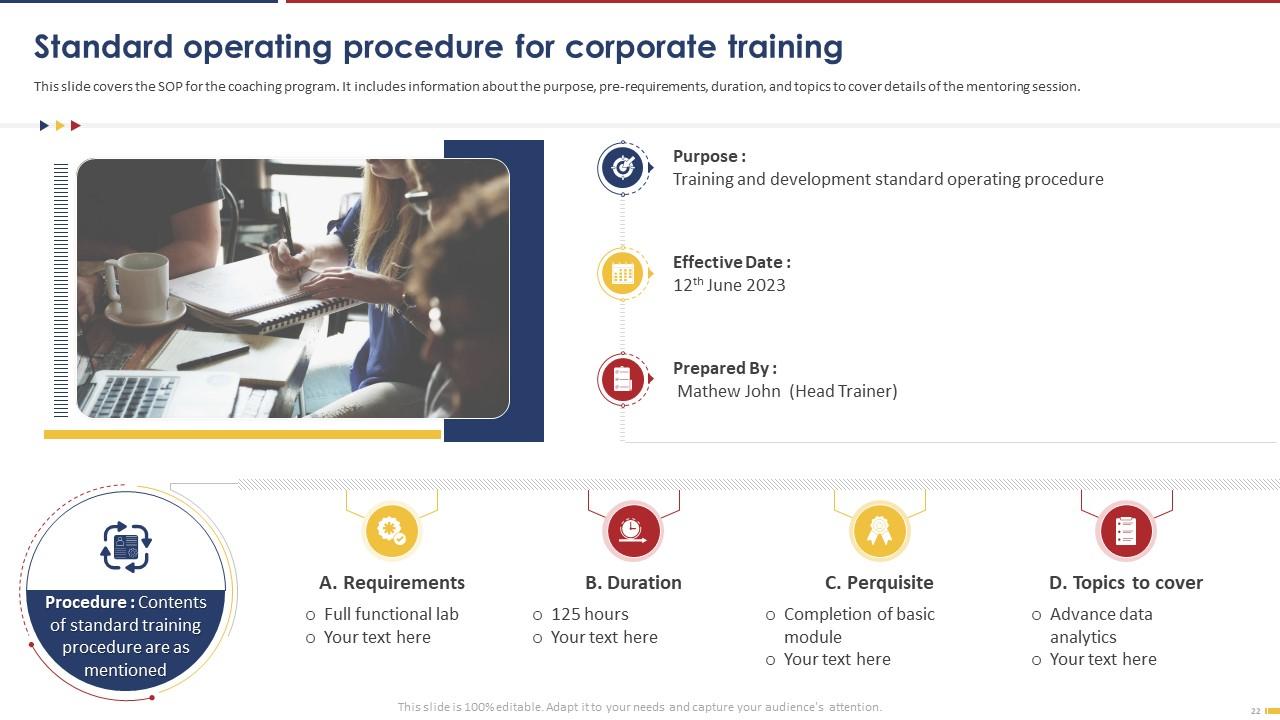 Standard operating procedure for corporate training

This slide covers the SOP for the coaching program. It includes information about the purpose, pre-requirements, duration, and topics to cover details of the mentoring session.

Purpose :
Training and development standard operating procedure

Effective Date :
12$^{th}$ June 2023

Prepared By :
Mathew John (Head Trainer)

Procedure : Contents of standard training procedure are as mentioned

A. Requirements
○ Full functional lab
○ Your text here

B. Duration
○ 125 hours
○ Your text here

C. Perquisite
○ Completion of basic module
○ Your text here

D. Topics to cover
○ Advance data analytics
○ Your text here

This slide is 100% editable. Adapt it to your needs and capture your audience's attention.

22